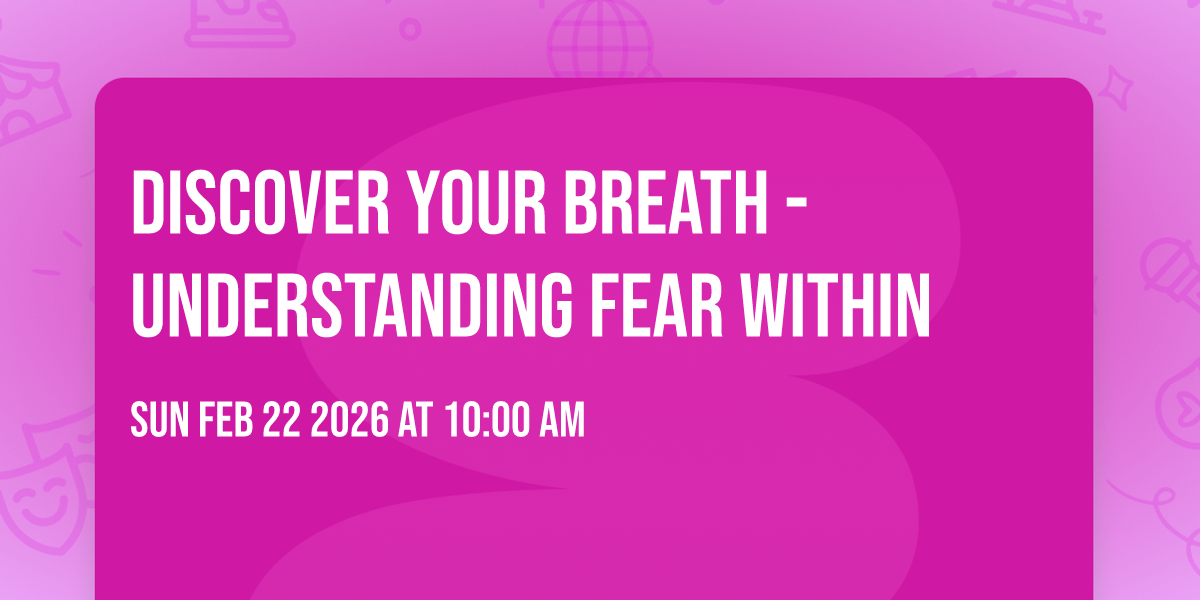 DISCOVER YOUR BREATH - UNDERSTANDING FEAR WITHIN

SUN FEB 22 2026 AT 10:00 AM